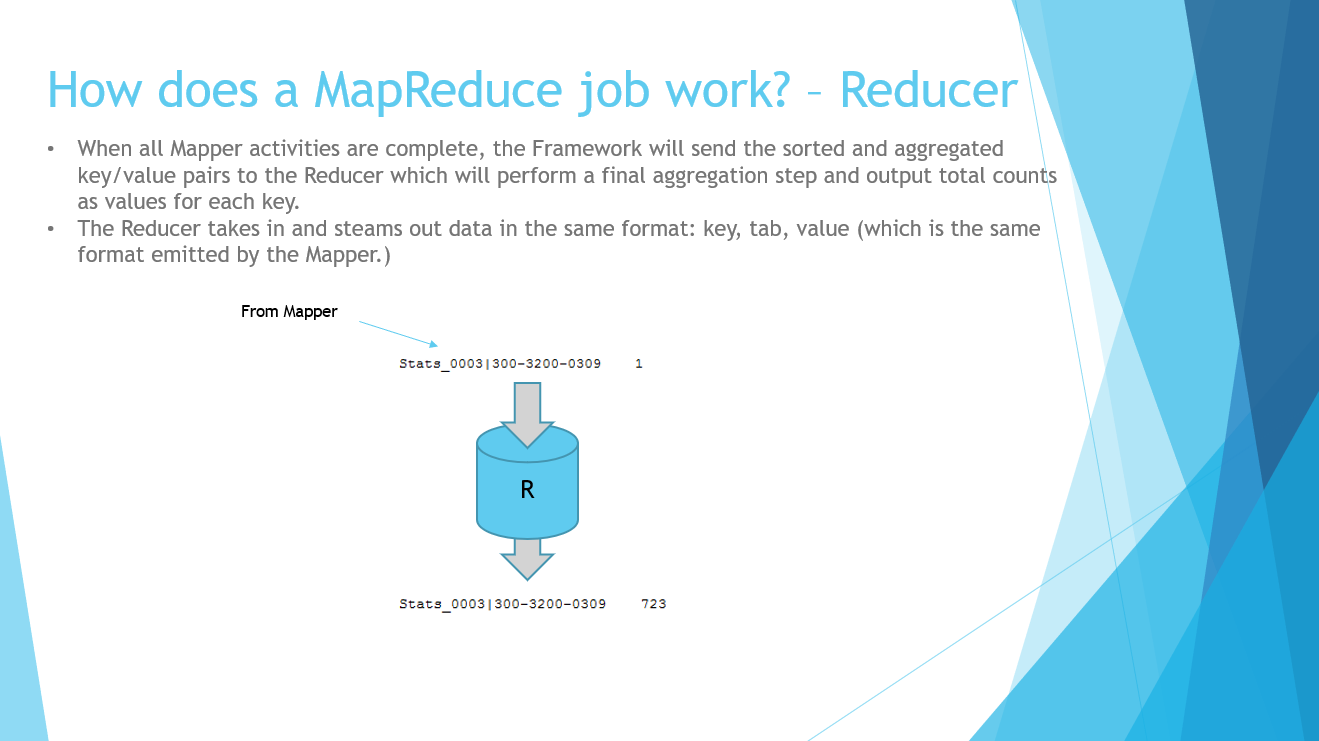 How does a MapReduce job work? – Reducer

• When all Mapper activities are complete, the Framework will send the sorted and aggregated key/value pairs to the Reducer which will perform a final aggregation step and output total counts as values for each key.
• The Reducer takes in and steams out data in the same format: key, tab, value (which is the same format emitted by the Mapper.)

From Mapper

Stats_0003|300-3200-0309 1

R

Stats_0003|300-3200-0309 723